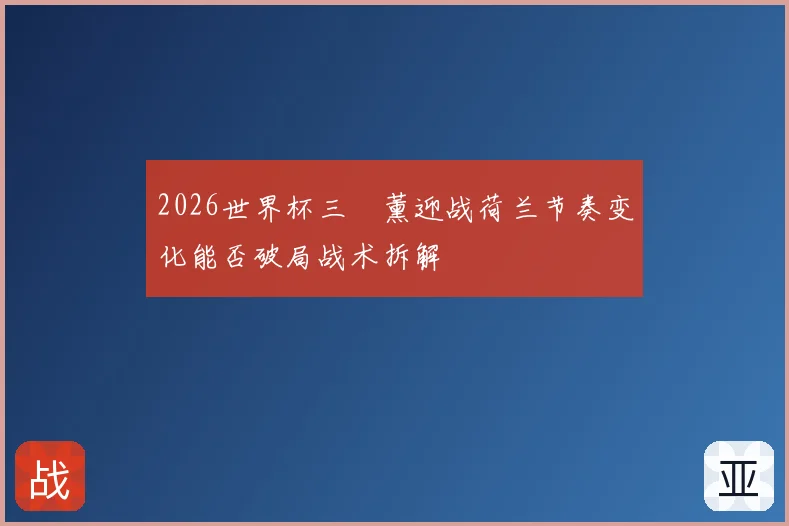 2026世界杯三 薰迎战荷兰节奏变化能否破局战术拆解

战

亚